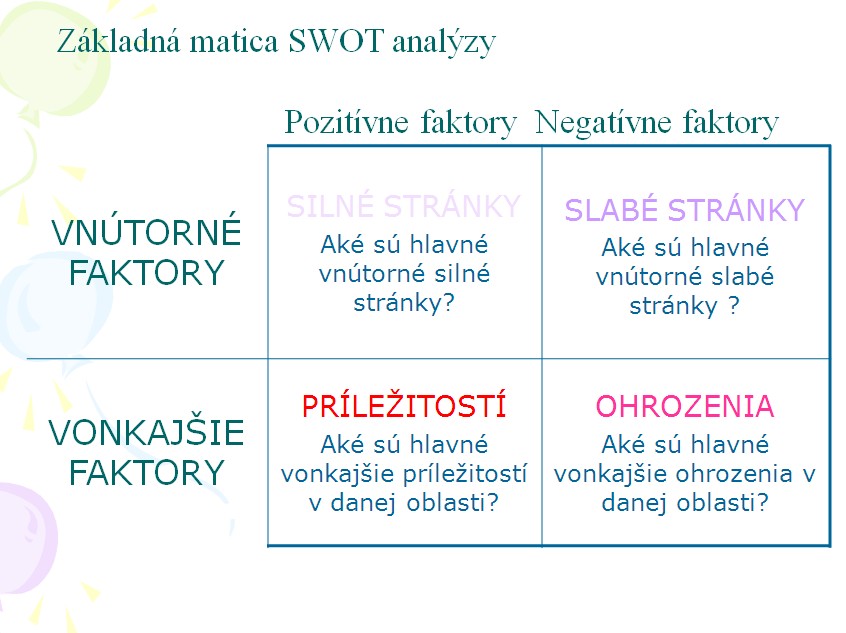 Základná matica SWOT analýzy

| | Pozitívne faktory | Negatívne faktory |
|---|---|---|
| VNÚTORNÉ FAKTORY | SILNÉ STRÁNKY Aké sú hlavné vnútorné silné stránky? | SLABÉ STRÁNKY Aké sú hlavné vnútorné slabé stránky ? |
| VONKAJŠIE FAKTORY | PRÍLEŽITOSTÍ Aké sú hlavné vonkajšie príležitostí v danej oblasti? | OHROZENIA Aké sú hlavné vonkajšie ohrozenia v danej oblasti? |